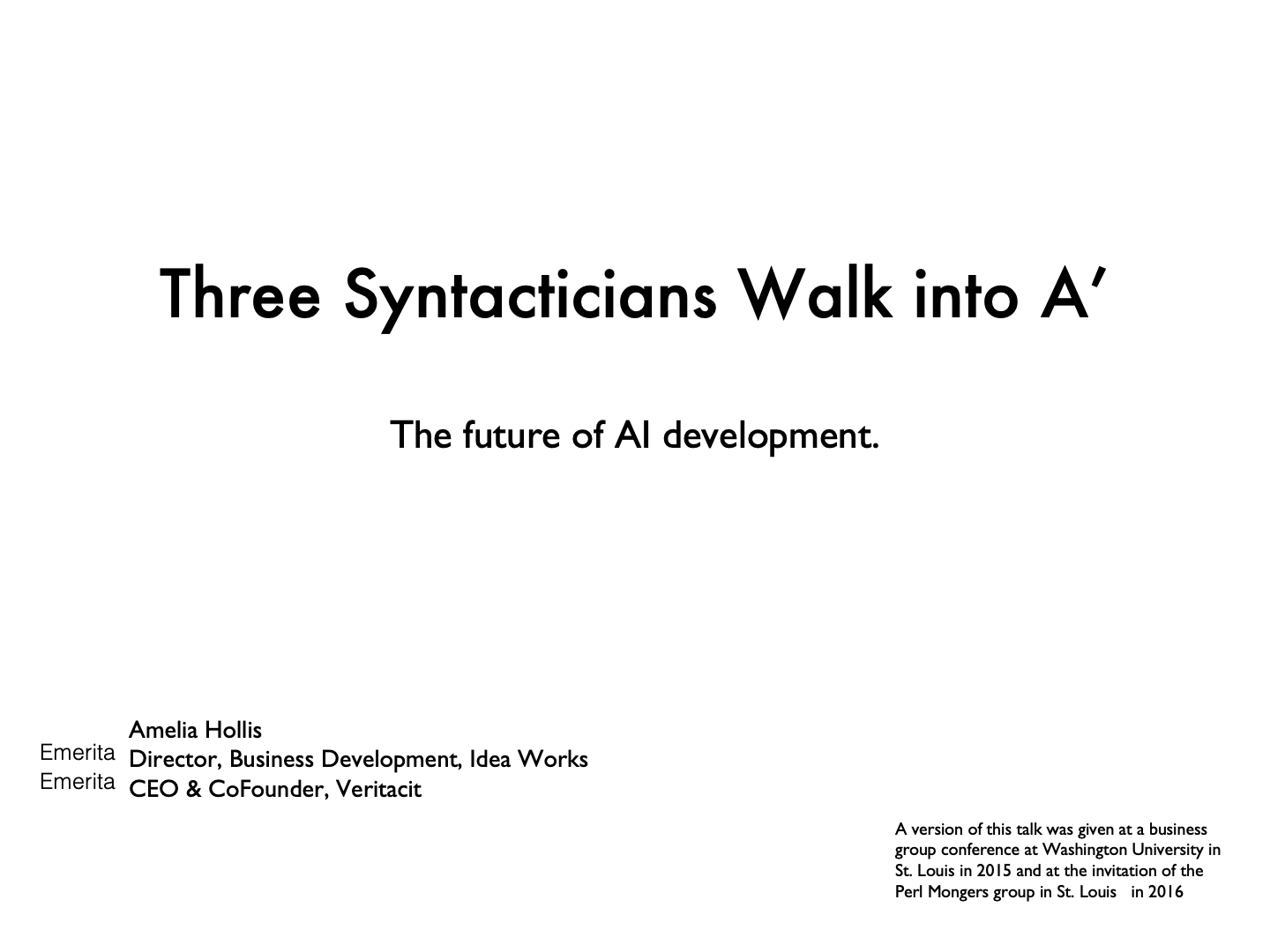 Three Syntacticians Walk into A′

The future of AI development.

Amelia Hollis
Emerita Director, Business Development, Idea Works
Emerita CEO & CoFounder, Veritacit

A version of this talk was given at a business group conference at Washington University in St. Louis in 2015 and at the invitation of the Perl Mongers group in St. Louis in 2016